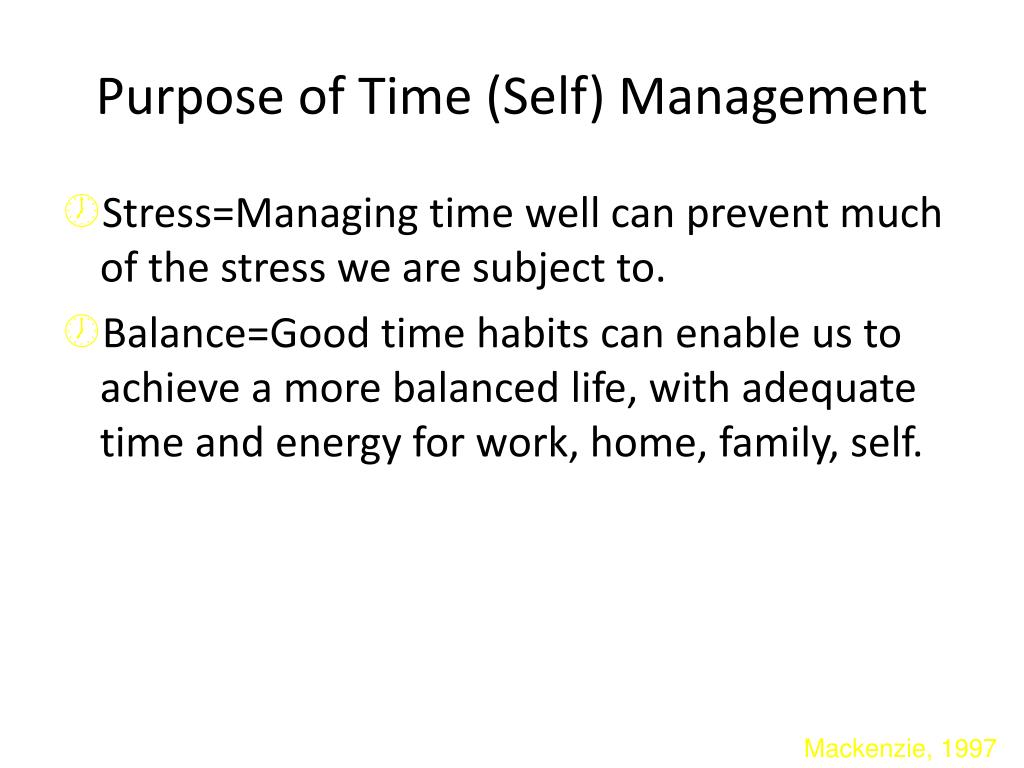 Purpose of Time (Self) Management

Stress=Managing time well can prevent much of the stress we are subject to.

Balance=Good time habits can enable us to achieve a more balanced life, with adequate time and energy for work, home, family, self.

Mackenzie, 1997